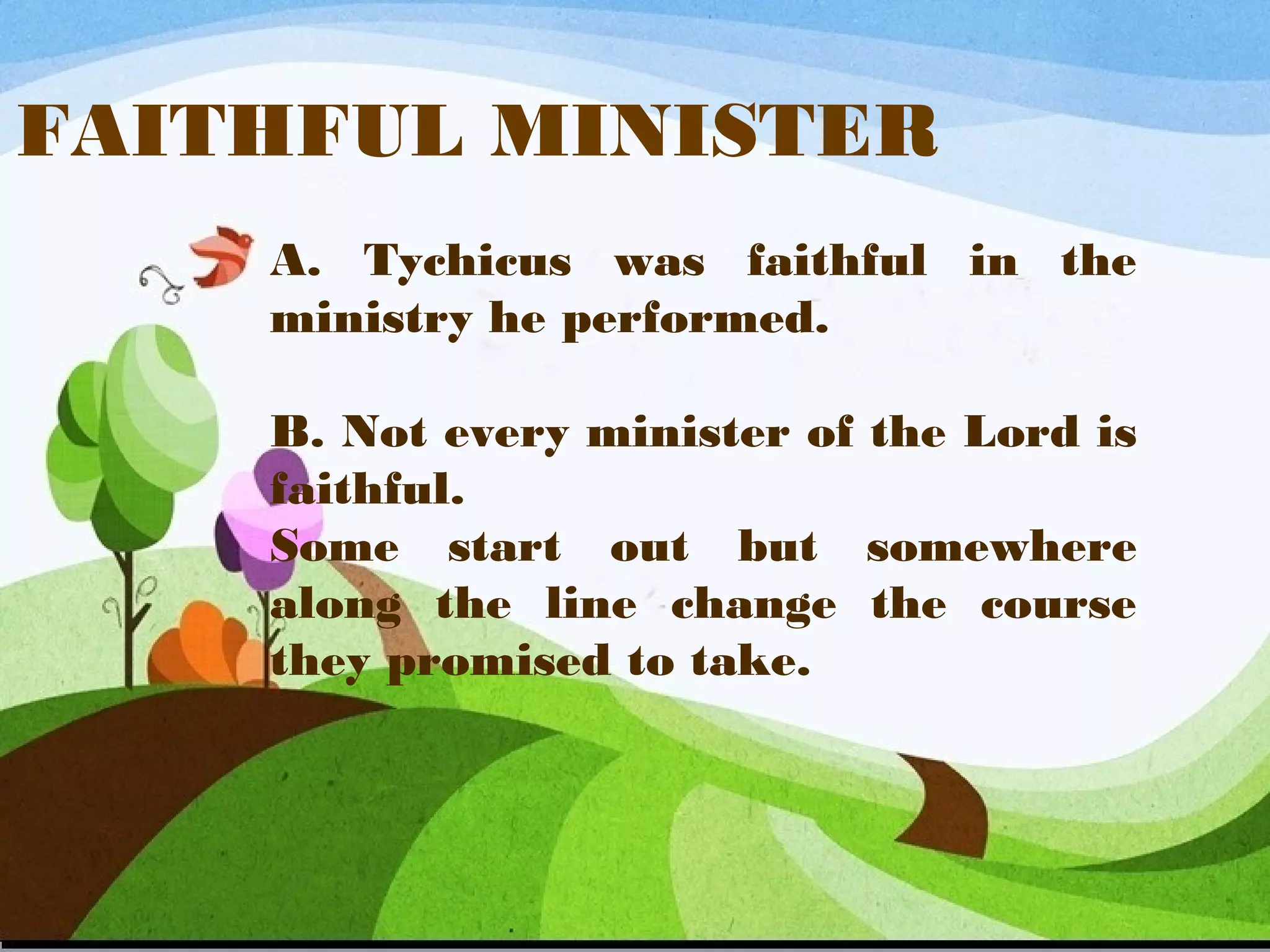 FAITHFUL MINISTER

A. Tychicus was faithful in the ministry he performed.

B. Not every minister of the Lord is faithful.
Some start out but somewhere along the line change the course they promised to take.